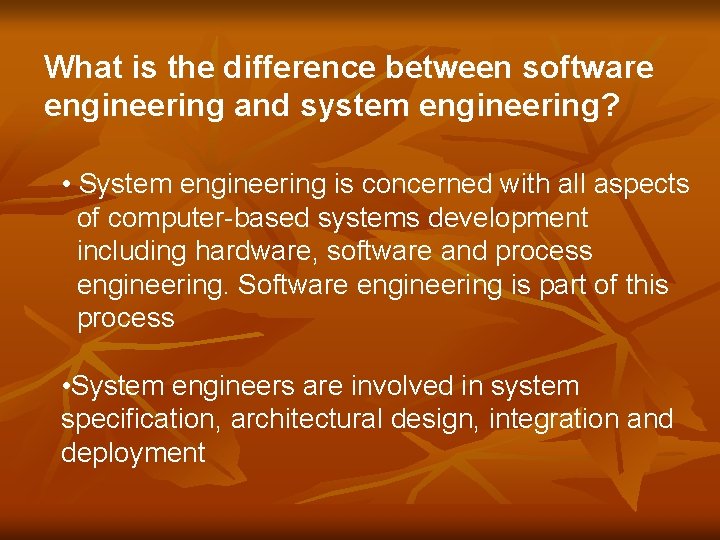 What is the difference between software engineering and system engineering?

• System engineering is concerned with all aspects of computer-based systems development including hardware, software and process engineering. Software engineering is part of this process

•System engineers are involved in system specification, architectural design, integration and deployment